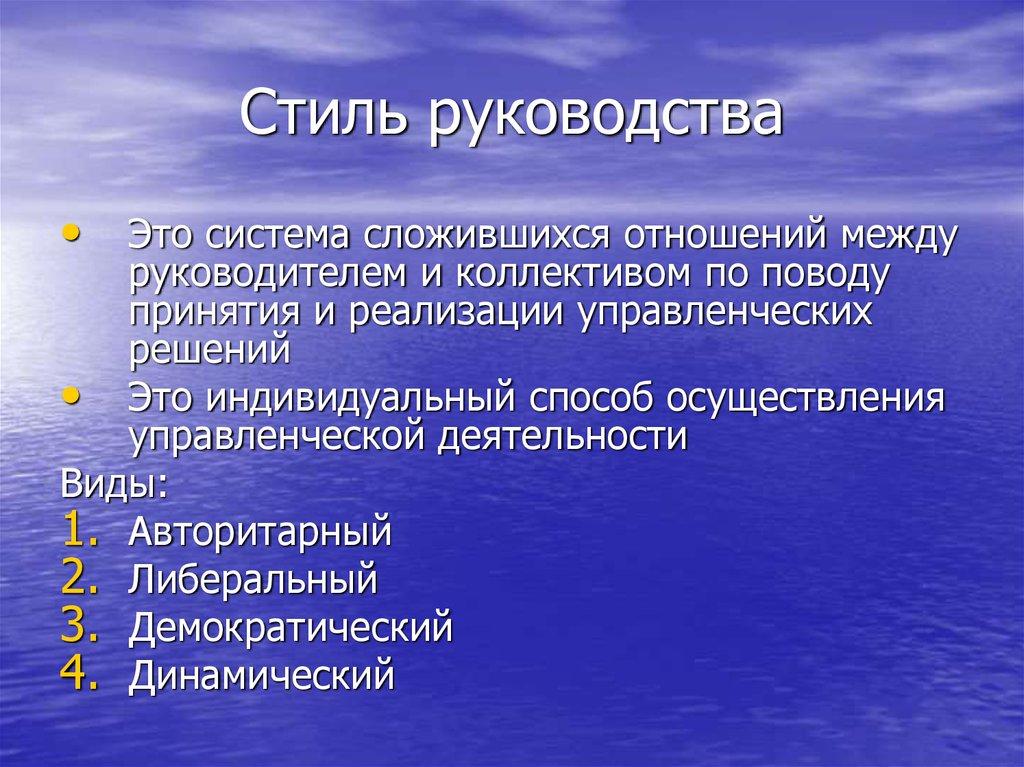 Стиль руководства

• Это система сложившихся отношений между руководителем и коллективом по поводу принятия и реализации управленческих решений

• Это индивидуальный способ осуществления управленческой деятельности

Виды:
1. Авторитарный
2. Либеральный
3. Демократический
4. Динамический